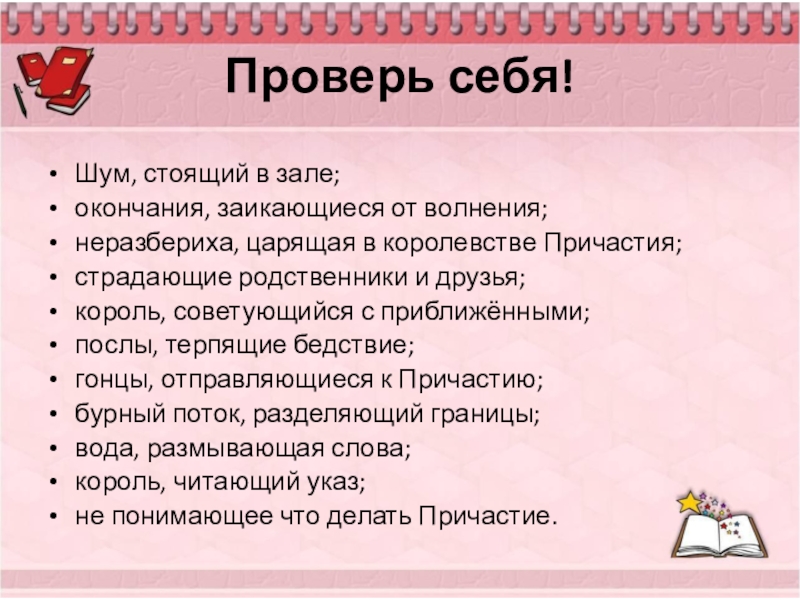 Проверь себя!

• Шум, стоящий в зале;
• окончания, заикающиеся от волнения;
• неразбериха, царящая в королевстве Причастия;
• страдающие родственники и друзья;
• король, советующийся с приближёнными;
• послы, терпящие бедствие;
• гонцы, отправляющиеся к Причастию;
• бурный поток, разделяющий границы;
• вода, размывающая слова;
• король, читающий указ;
• не понимающее что делать Причастие.